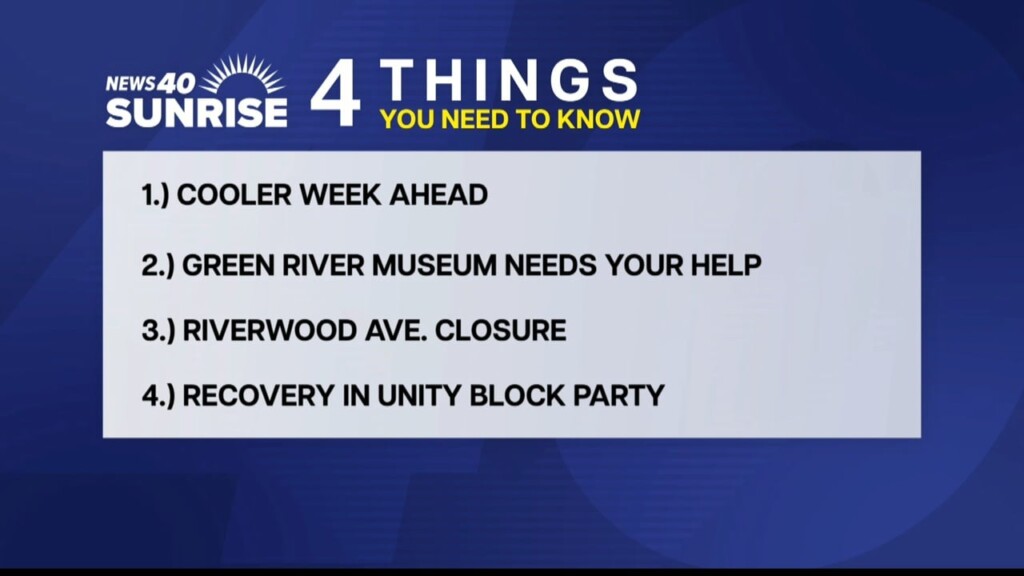 NEWS 40 SUNRISE

4 THINGS
YOU NEED TO KNOW

1.) COOLER WEEK AHEAD

2.) GREEN RIVER MUSEUM NEEDS YOUR HELP

3.) RIVERWOOD AVE. CLOSURE

4.) RECOVERY IN UNITY BLOCK PARTY